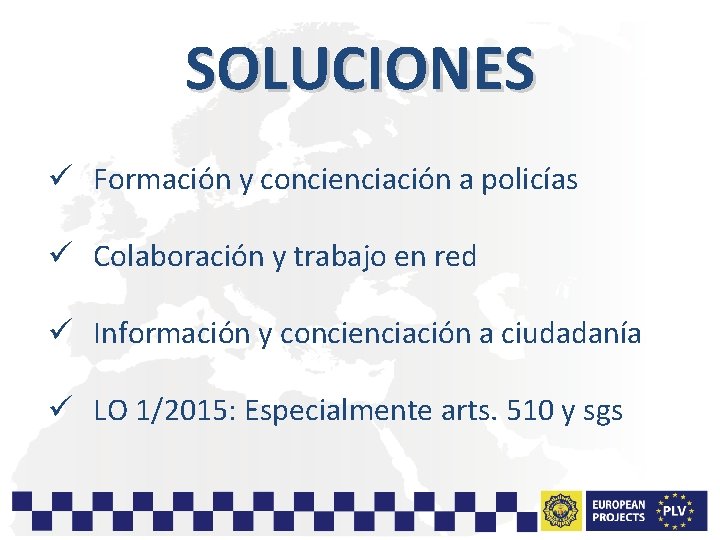 SOLUCIONES

✓ Formación y concienciación a policías

✓ Colaboración y trabajo en red

✓ Información y concienciación a ciudadanía

✓ LO 1/2015: Especialmente arts. 510 y sgs

EUROPEAN PROJECTS PLV